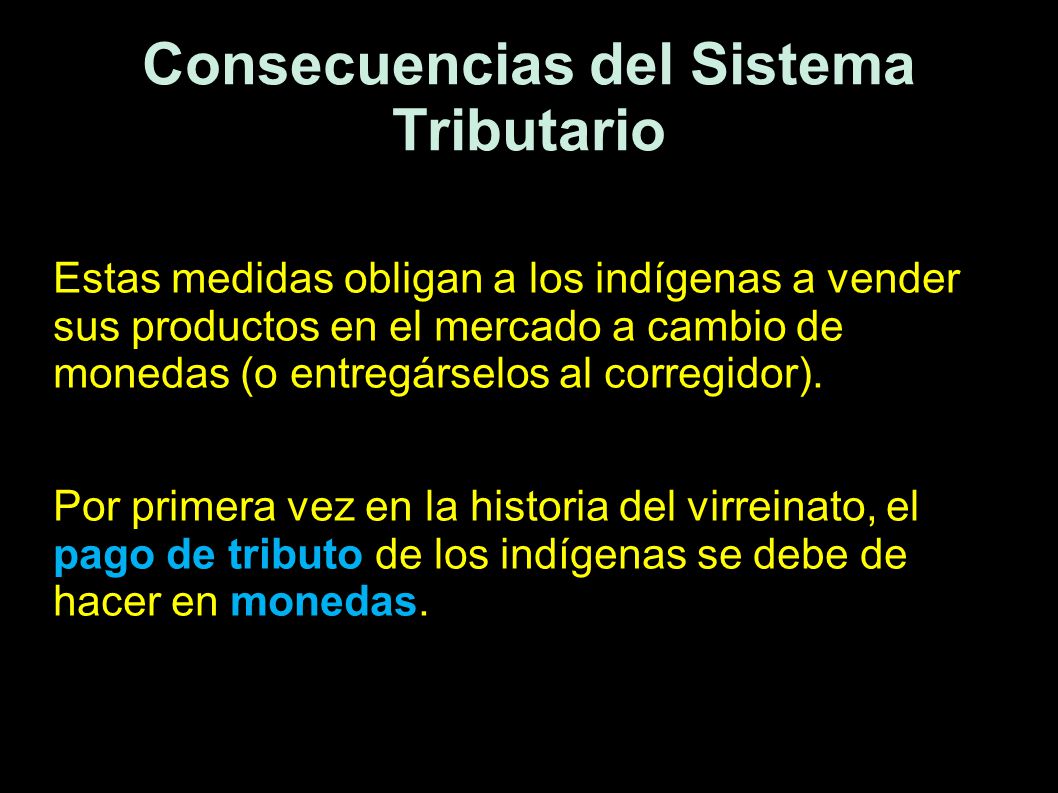 Consecuencias del Sistema Tributario

Estas medidas obligan a los indígenas a vender sus productos en el mercado a cambio de monedas (o entregárselos al corregidor).

Por primera vez en la historia del virreinato, el pago de tributo de los indígenas se debe de hacer en monedas.